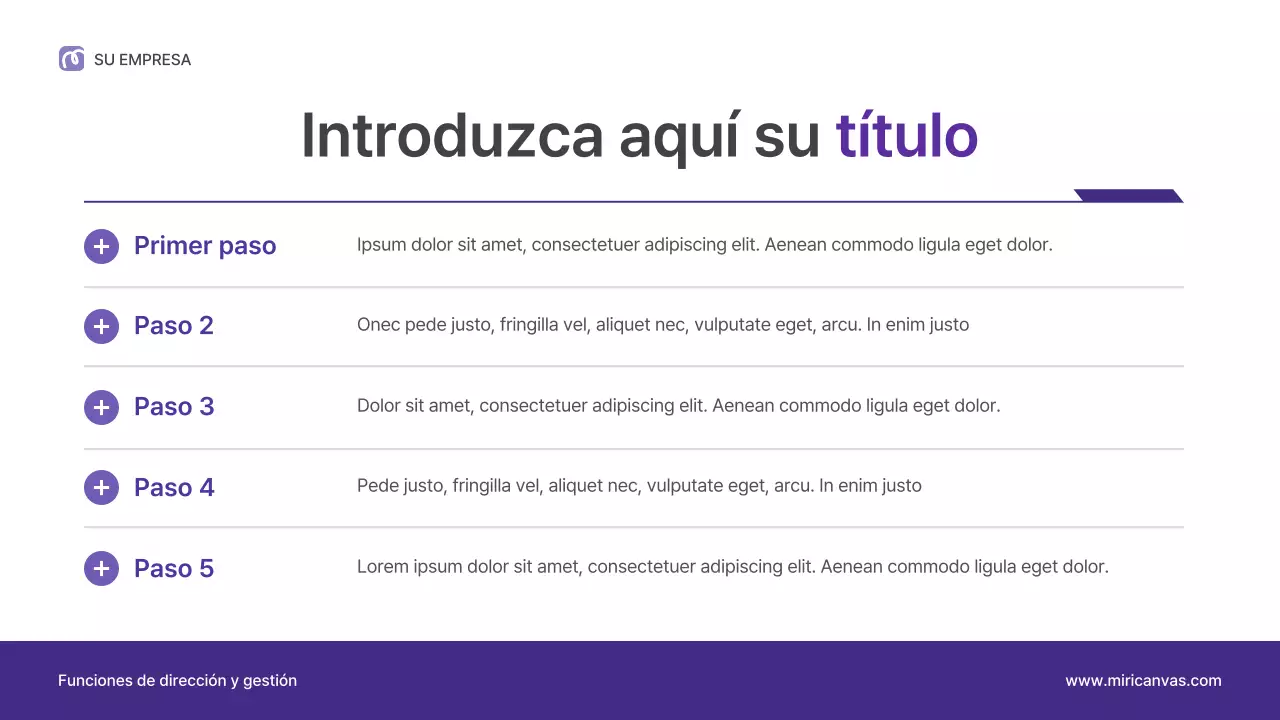 SU EMPRESA

Introduzca aquí su título

| | |
|---|---|
| Primer paso | Ipsum dolor sit amet, consectetuer adipiscing elit. Aenean commodo ligula eget dolor. |
| Paso 2 | Onec pede justo, fringilla vel, aliquet nec, vulputate eget, arcu. In enim justo |
| Paso 3 | Dolor sit amet, consectetuer adipiscing elit. Aenean commodo ligula eget dolor. |
| Paso 4 | Pede justo, fringilla vel, aliquet nec, vulputate eget, arcu. In enim justo |
| Paso 5 | Lorem ipsum dolor sit amet, consectetuer adipiscing elit. Aenean commodo ligula eget dolor. |

Funciones de dirección y gestión

www.miricanvas.com